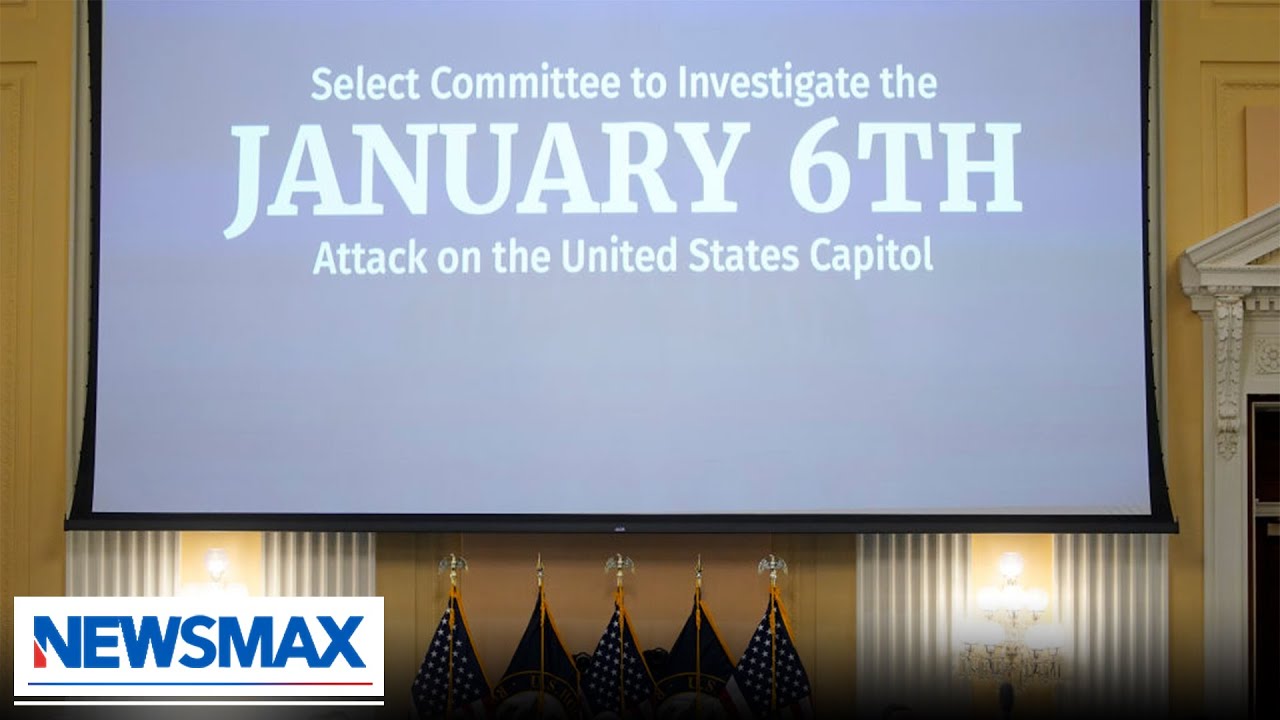 Select Committee to Investigate the
JANUARY 6TH
Attack on the United States Capitol

NEWSMAX